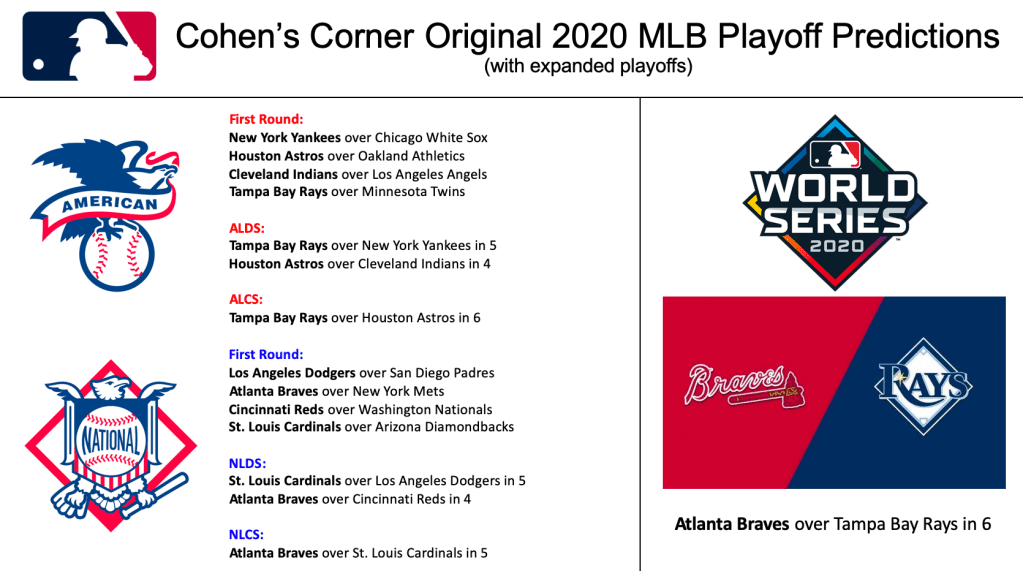 Cohen's Corner Original 2020 MLB Playoff Predictions
(with expanded playoffs)

AMERICAN

First Round:
New York Yankees over Chicago White Sox
Houston Astros over Oakland Athletics
Cleveland Indians over Los Angeles Angels
Tampa Bay Rays over Minnesota Twins

ALDS:
Tampa Bay Rays over New York Yankees in 5
Houston Astros over Cleveland Indians in 4

ALCS:
Tampa Bay Rays over Houston Astros in 6

NATIONAL

First Round:
Los Angeles Dodgers over San Diego Padres
Atlanta Braves over New York Mets
Cincinnati Reds over Washington Nationals
St. Louis Cardinals over Arizona Diamondbacks

NLDS:
St. Louis Cardinals over Los Angeles Dodgers in 5
Atlanta Braves over Cincinnati Reds in 4

NLCS:
Atlanta Braves over St. Louis Cardinals in 5

WORLD SERIES 2020

Braves

RAYS

Atlanta Braves over Tampa Bay Rays in 6